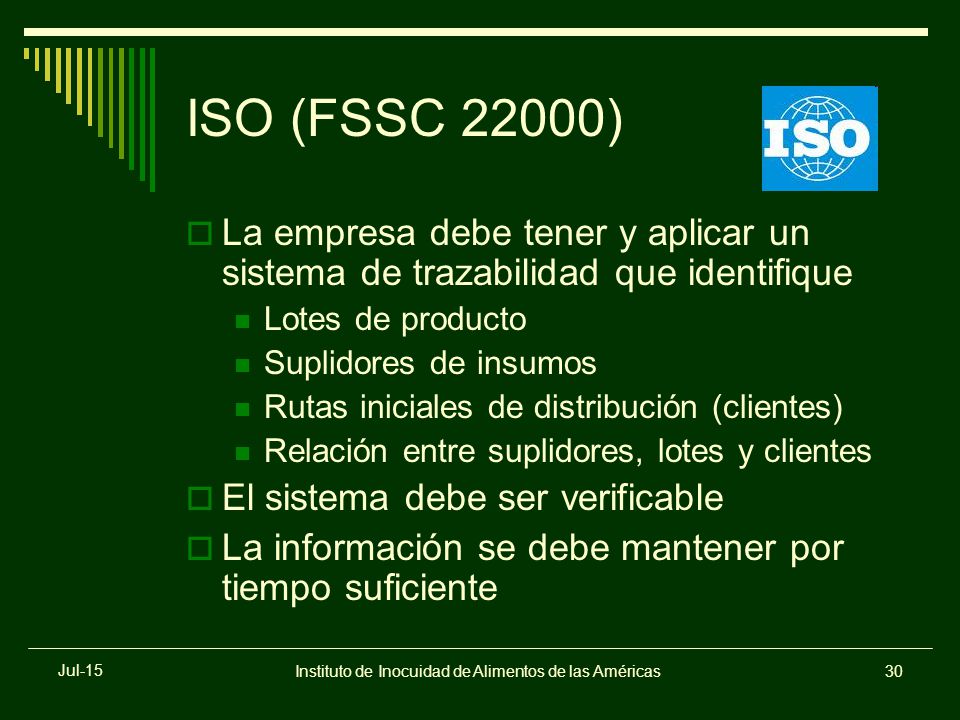 ISO (FSSC 22000)

ISO

La empresa debe tener y aplicar un sistema de trazabilidad que identifique

Lotes de producto

Suplidores de insumos

Rutas iniciales de distribución (clientes)

Relación entre suplidores, lotes y clientes

El sistema debe ser verificable

La información se debe mantener por tiempo suficiente

Jul-15

Instituto de Inocuidad de Alimentos de las Américas

30